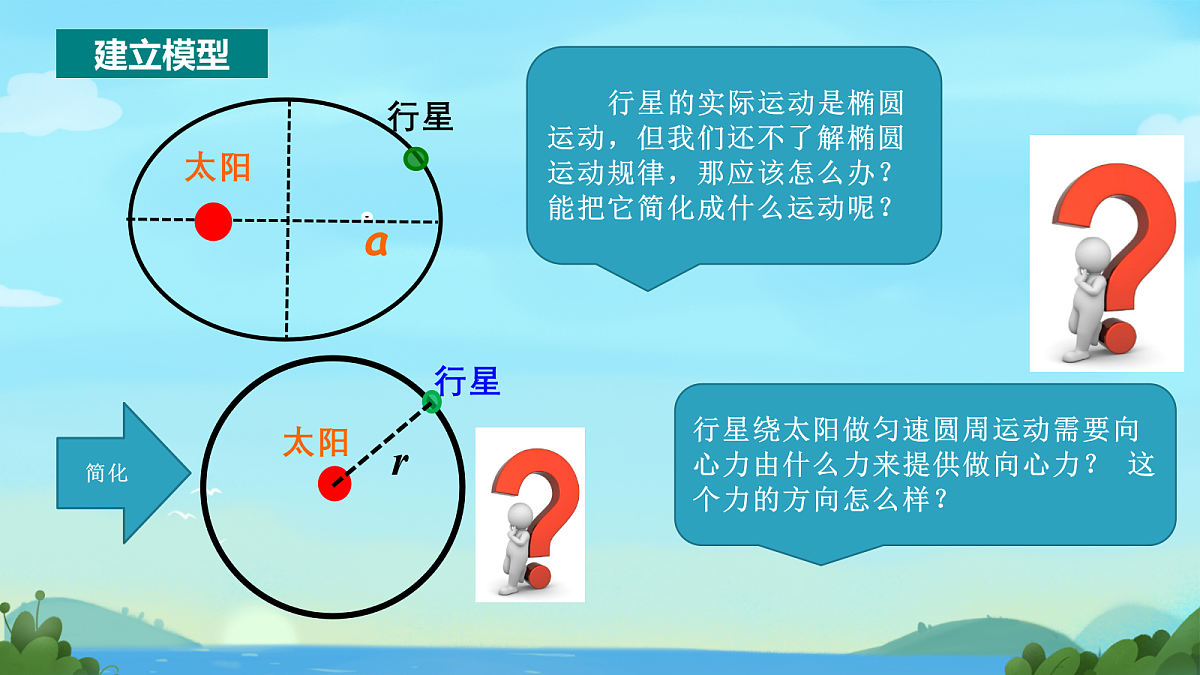 建立模型

行星

太阳

$a$

行星的实际运动是椭圆运动，但我们还不了解椭圆运动规律，那应该怎么办？能把它简化成什么运动呢？

简化

行星

太阳

$r$

行星绕太阳做匀速圆周运动需要向心力由什么力来提供做向心力？ 这个力的方向怎么样？